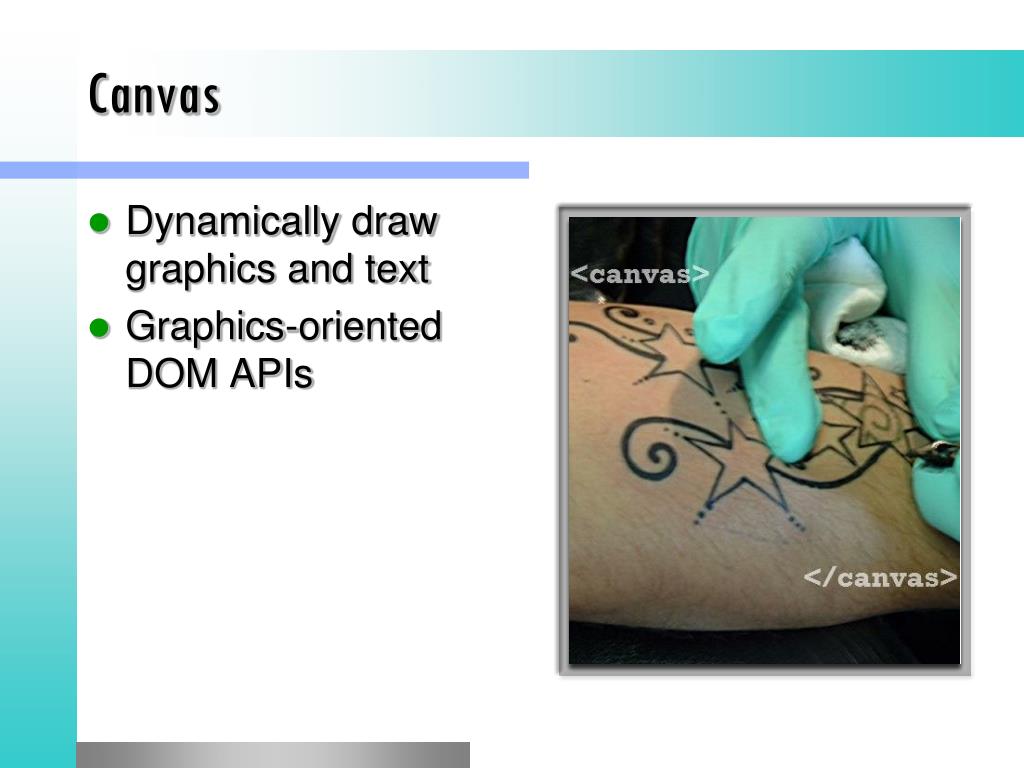 Canvas

- Dynamically draw graphics and text
- Graphics-oriented DOM APIs

<canvas>

</canvas>